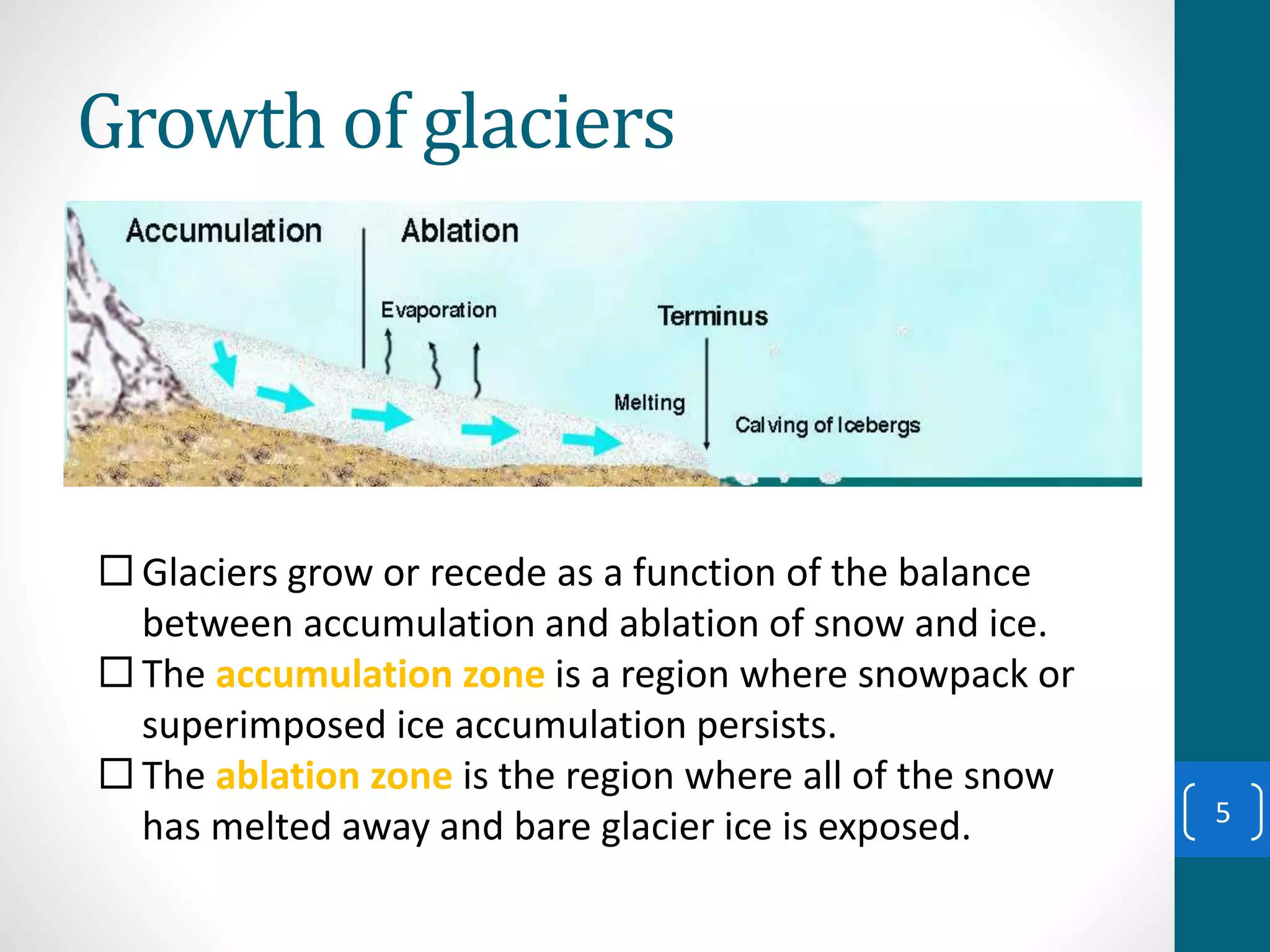 Growth of glaciers

Accumulation

Ablation

Evaporation

Terminus

Melting

Calving of Icebergs

☐ Glaciers grow or recede as a function of the balance between accumulation and ablation of snow and ice.
☐ The accumulation zone is a region where snowpack or superimposed ice accumulation persists.
☐ The ablation zone is the region where all of the snow has melted away and bare glacier ice is exposed.

5